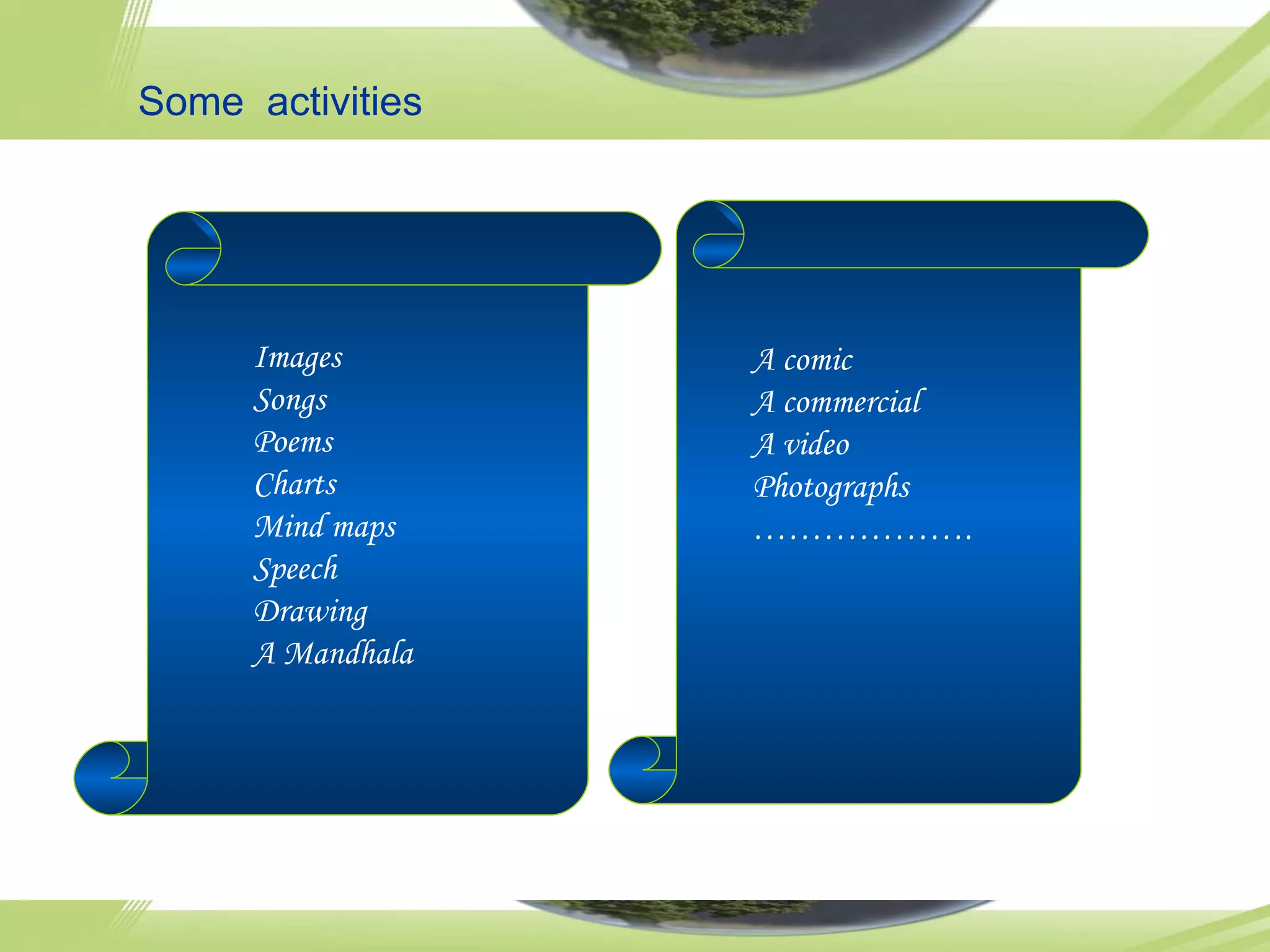 Some activities

Images
Songs
Poems
Charts
Mind maps
Speech
Drawing
A Mandhala

A comic
A commercial
A video
Photographs
………………..